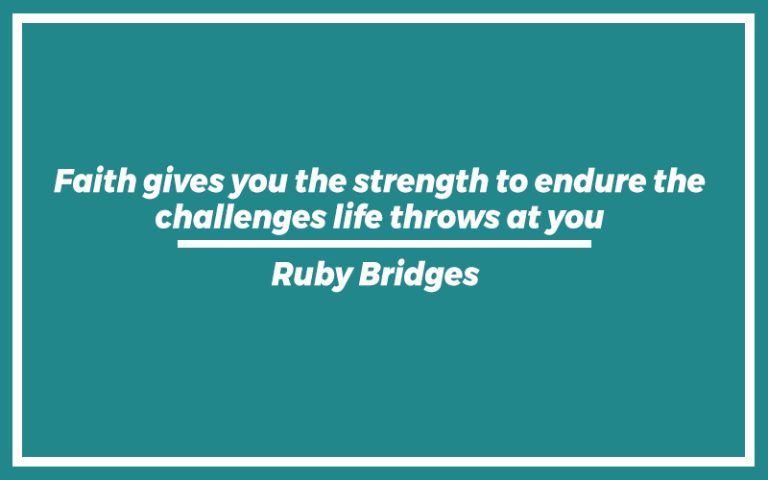 Faith gives you the strength to endure the challenges life throws at you

Ruby Bridges